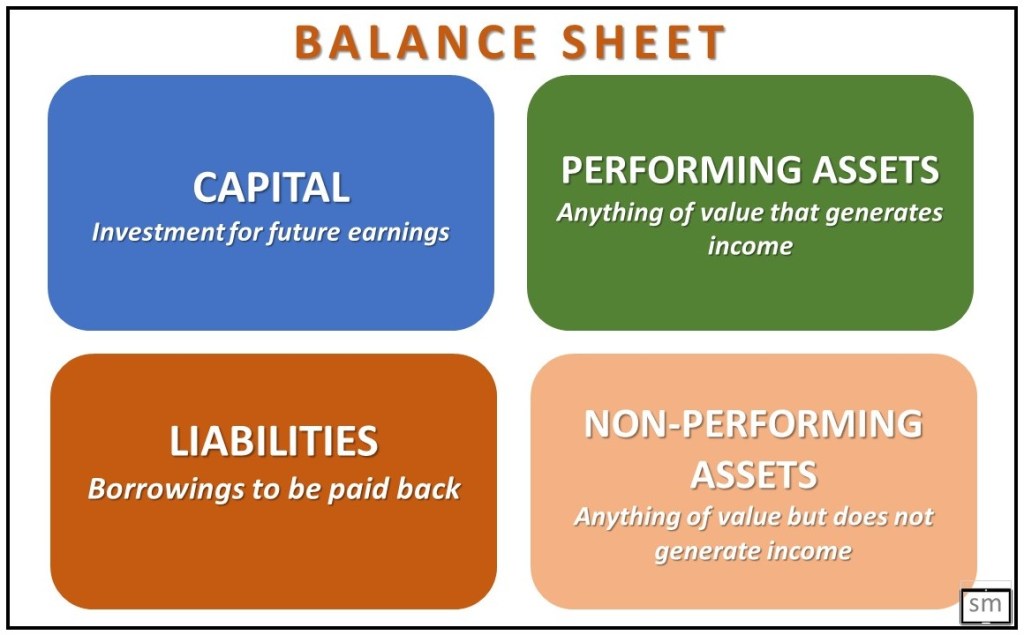 BALANCE SHEET

CAPITAL
Investment for future earnings

PERFORMING ASSETS
Anything of value that generates income

LIABILITIES
Borrowings to be paid back

NON-PERFORMING ASSETS
Anything of value but does not generate income

sm